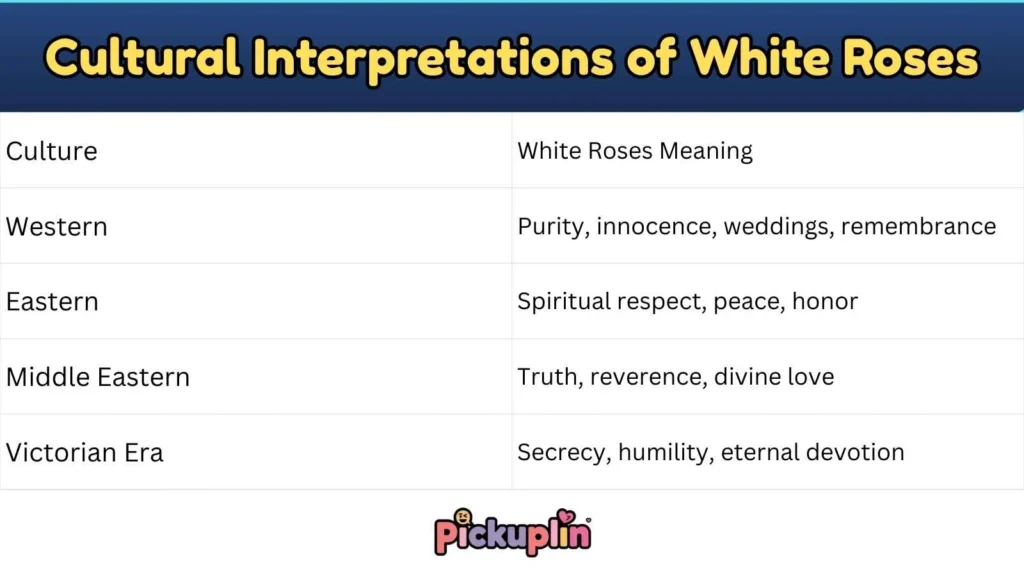 Cultural Interpretations of White Roses

| Culture | White Roses Meaning |
|---|---|
| Western | Purity, innocence, weddings, remembrance |
| Eastern | Spiritual respect, peace, honor |
| Middle Eastern | Truth, reverence, divine love |
| Victorian Era | Secrecy, humility, eternal devotion |

Pickuplin